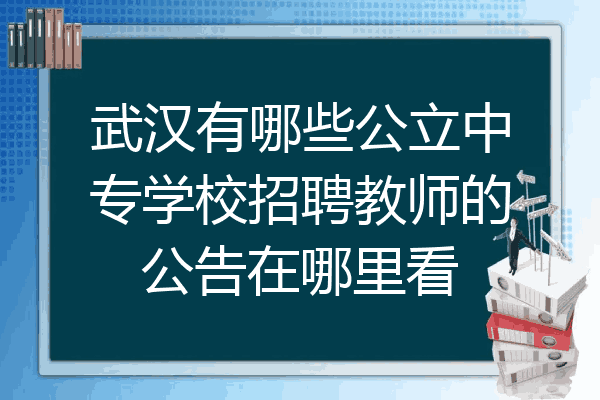 武汉有哪些公立中专学校招聘教师的公告在哪里看